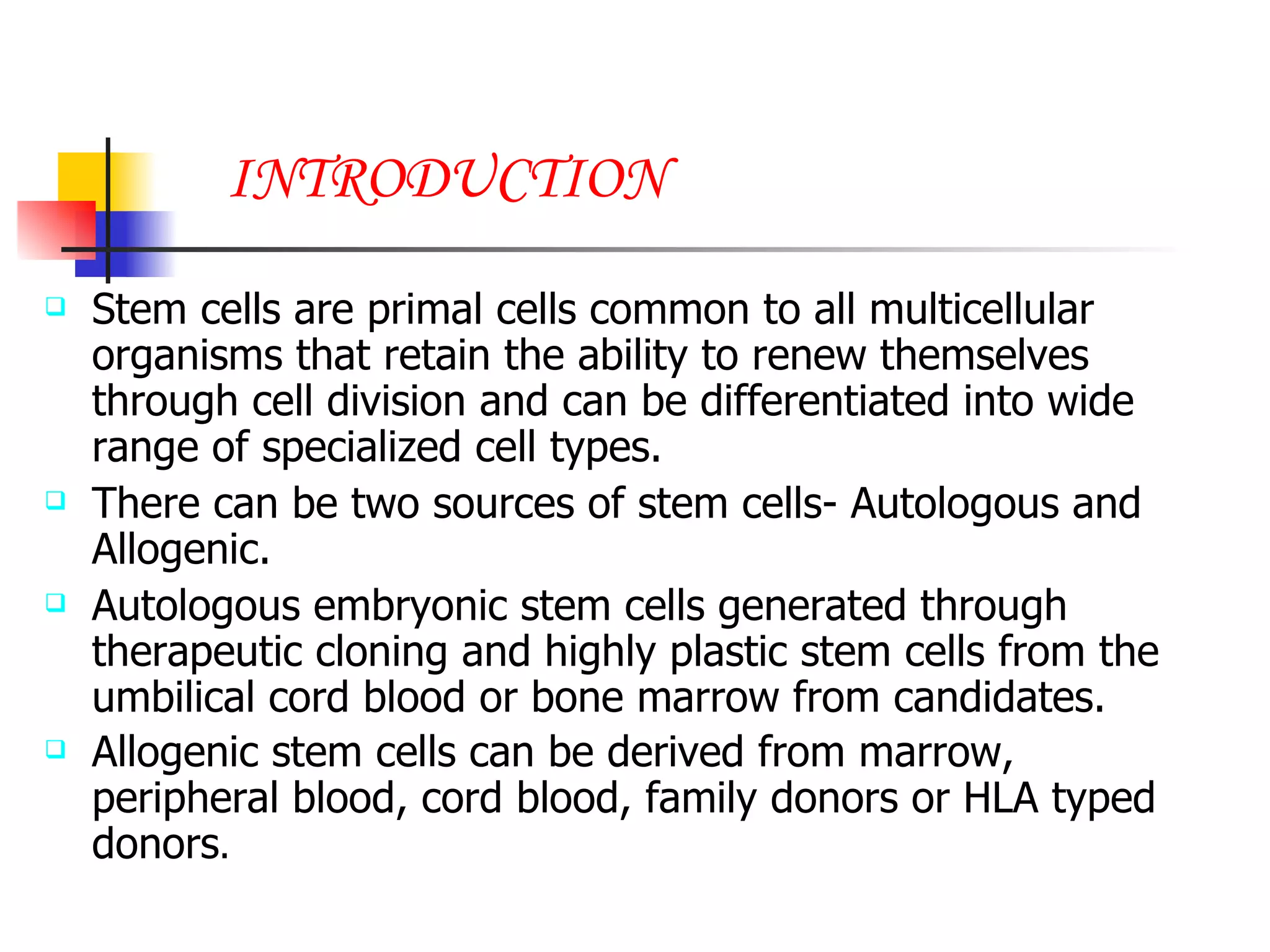 INTRODUCTION

❑ Stem cells are primal cells common to all multicellular organisms that retain the ability to renew themselves through cell division and can be differentiated into wide range of specialized cell types.

❑ There can be two sources of stem cells- Autologous and Allogenic.

❑ Autologous embryonic stem cells generated through therapeutic cloning and highly plastic stem cells from the umbilical cord blood or bone marrow from candidates.

❑ Allogenic stem cells can be derived from marrow, peripheral blood, cord blood, family donors or HLA typed donors.